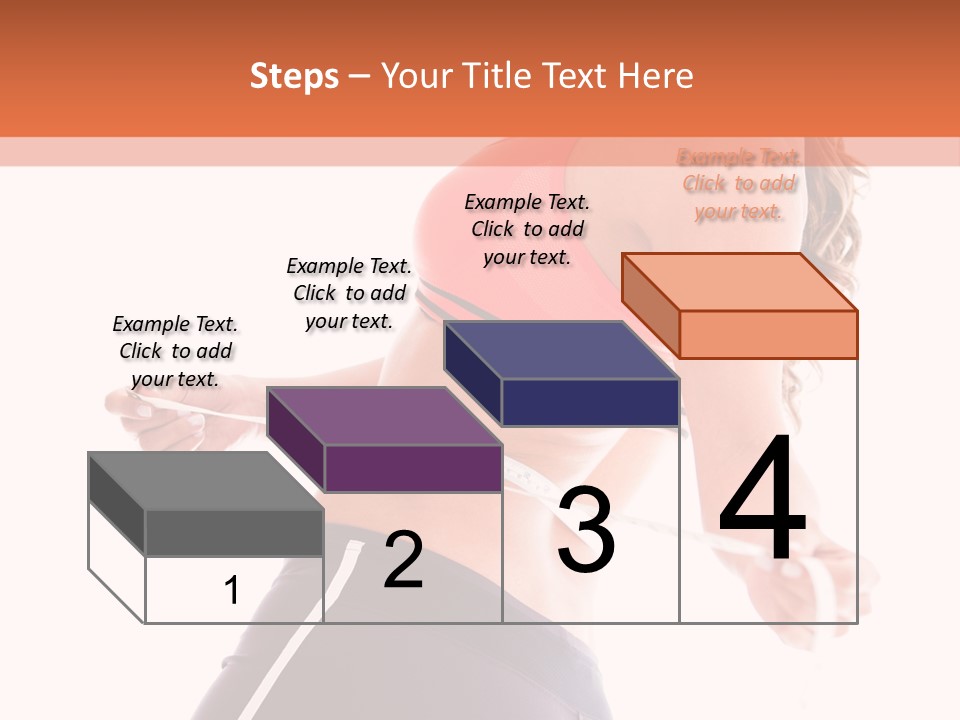 Steps – Your Title Text Here

Example Text. Click to add your text.

Example Text. Click to add your text.

Example Text. Click to add your text.

Example Text. Click to add your text.

1

2

3

4